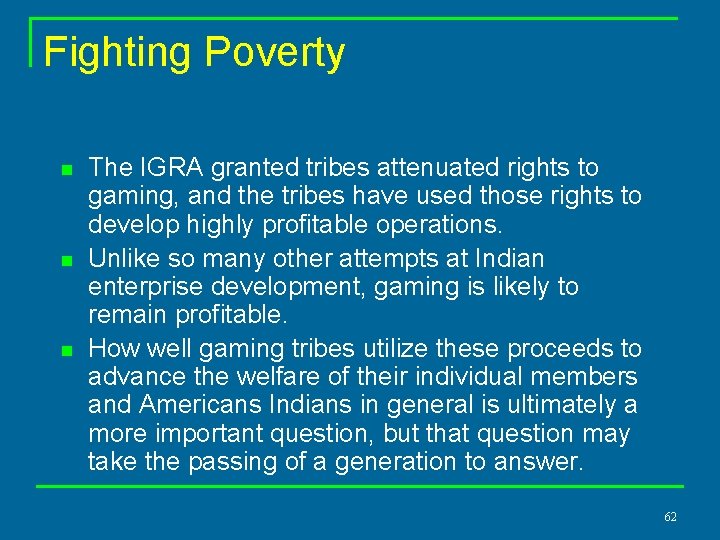 Fighting Poverty

- The IGRA granted tribes attenuated rights to gaming, and the tribes have used those rights to develop highly profitable operations.
- Unlike so many other attempts at Indian enterprise development, gaming is likely to remain profitable.
- How well gaming tribes utilize these proceeds to advance the welfare of their individual members and Americans Indians in general is ultimately a more important question, but that question may take the passing of a generation to answer.

62